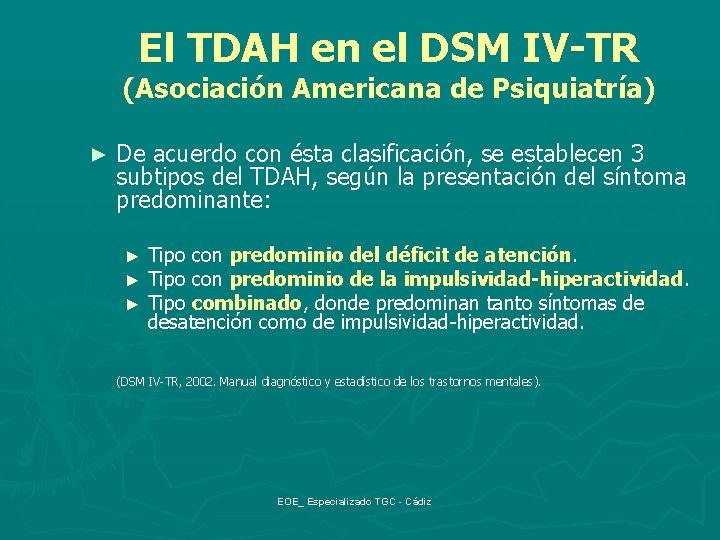 El TDAH en el DSM IV-TR
(Asociación Americana de Psiquiatría)

► De acuerdo con ésta clasificación, se establecen 3 subtipos del TDAH, según la presentación del síntoma predominante:

► Tipo con predominio del déficit de atención.
► Tipo con predominio de la impulsividad-hiperactividad.
► Tipo combinado, donde predominan tanto síntomas de desatención como de impulsividad-hiperactividad.

(DSM IV-TR, 2002. Manual diagnóstico y estadístico de los trastornos mentales).

EOE_ Especializado TGC - Cádiz